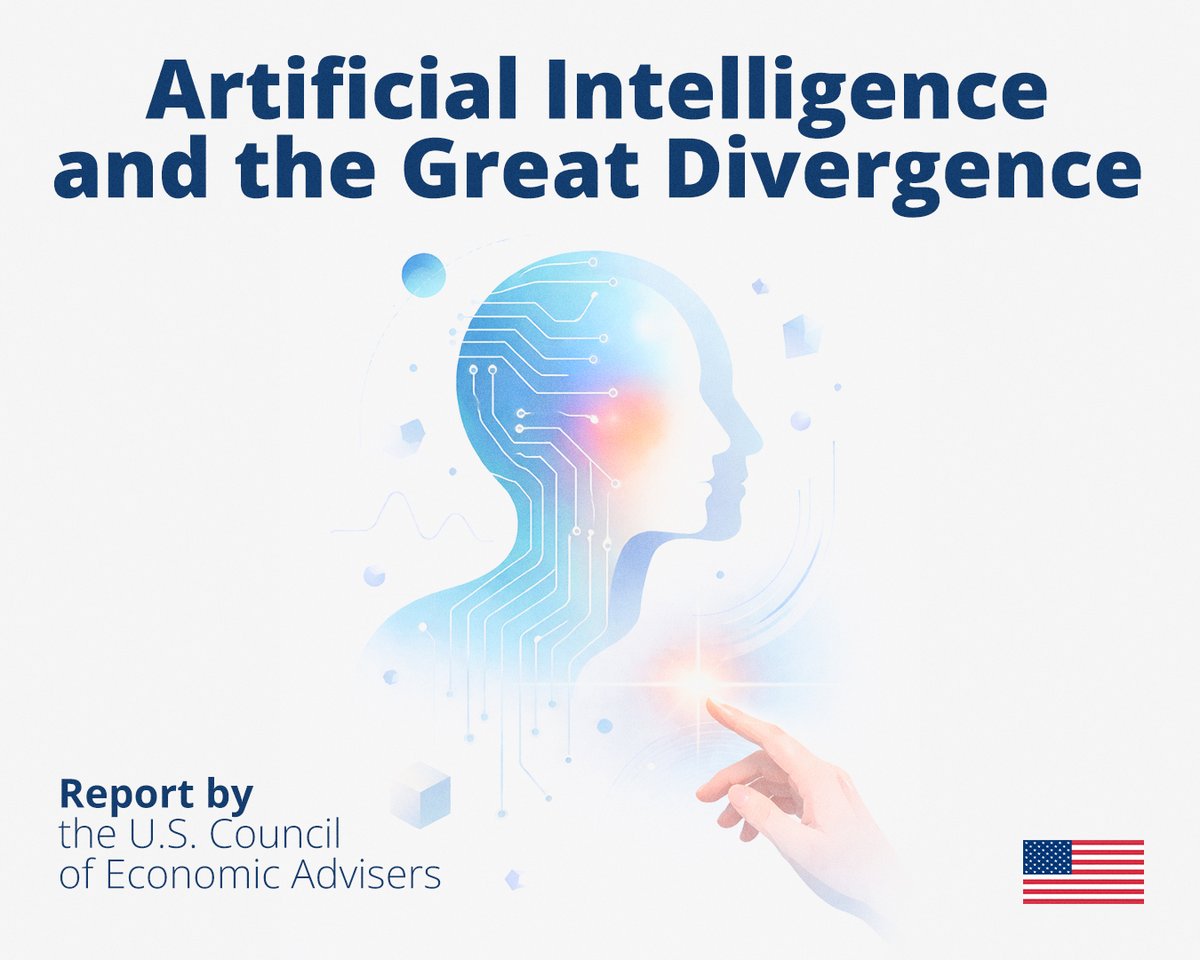 Artificial Intelligence and the Great Divergence

Report by
the U.S. Council of Economic Advisers